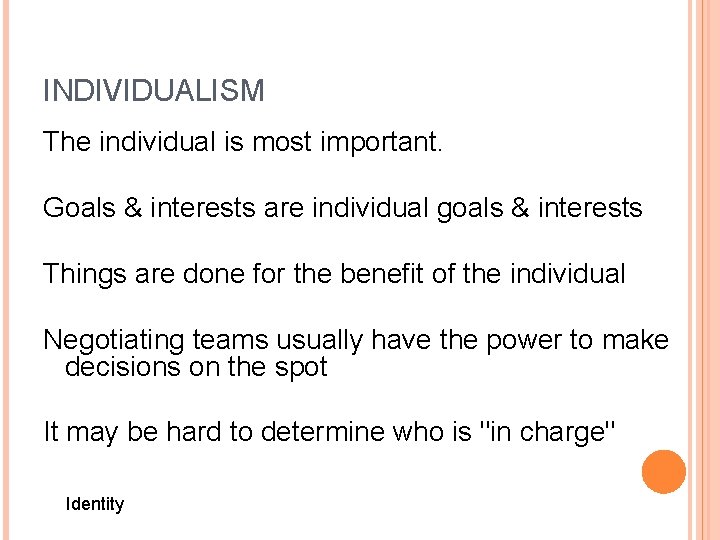 INDIVIDUALISM

The individual is most important.

Goals & interests are individual goals & interests

Things are done for the benefit of the individual

Negotiating teams usually have the power to make decisions on the spot

It may be hard to determine who is "in charge"

Identity